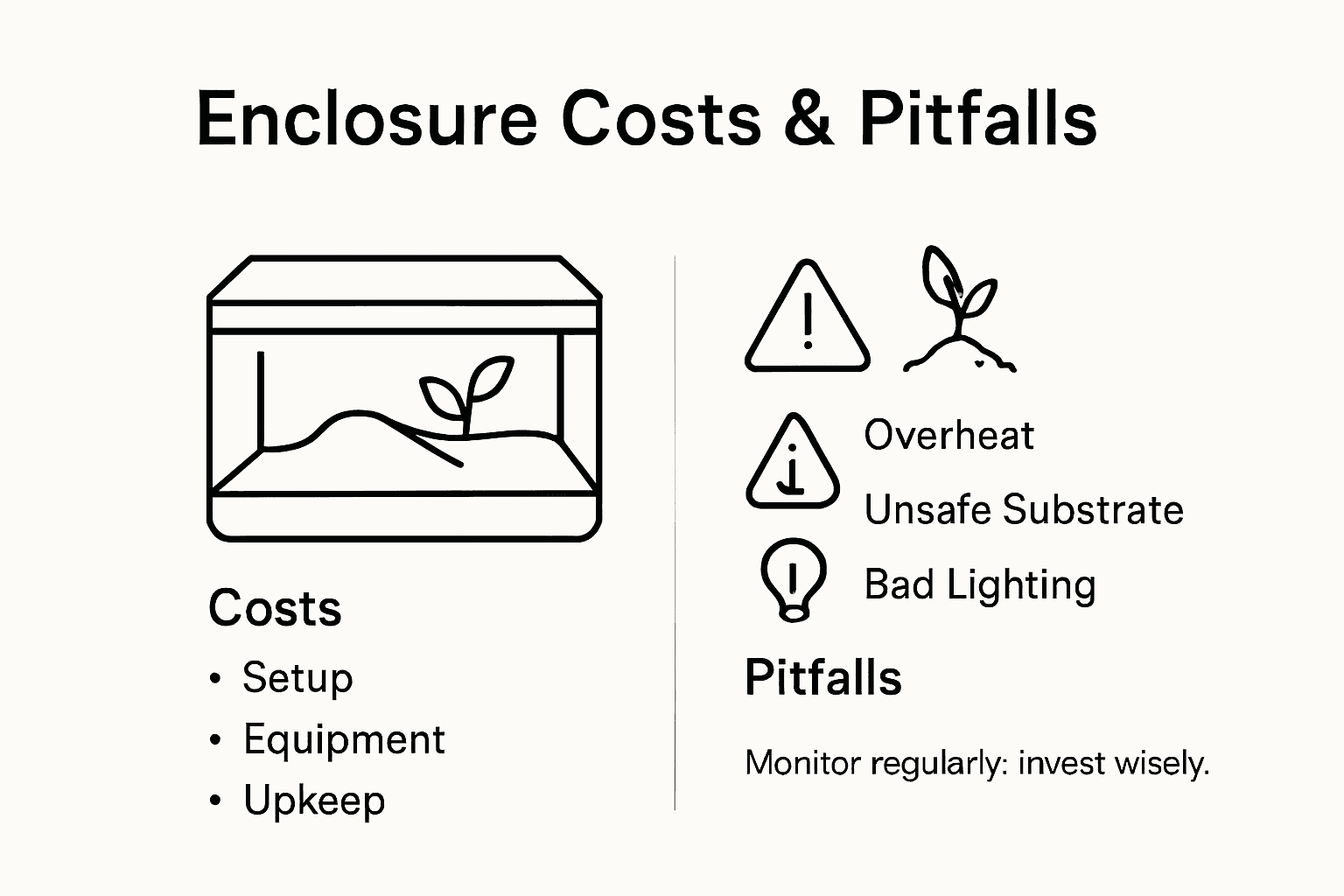 Enclosure Costs & Pitfalls

Costs
• Setup
• Equipment
• Upkeep

Overheat
Unsafe Substrate
Bad Lighting

Pitfalls

Monitor regularly: invest wisely.